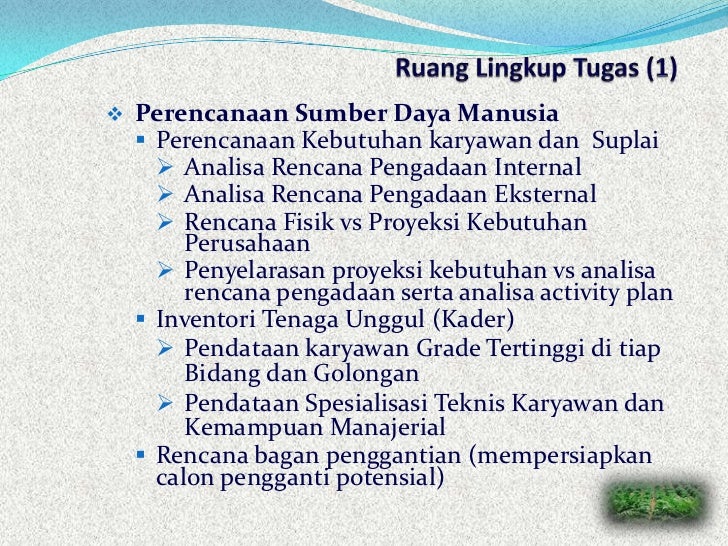 Ruang Lingkup Tugas (1)

❖ Perencanaan Sumber Daya Manusia
▪ Perencanaan Kebutuhan karyawan dan Suplai
➢ Analisa Rencana Pengadaan Internal
➢ Analisa Rencana Pengadaan Eksternal
➢ Rencana Fisik vs Proyeksi Kebutuhan Perusahaan
➢ Penyelarasan proyeksi kebutuhan vs analisa rencana pengadaan serta analisa activity plan
▪ Inventori Tenaga Unggul (Kader)
➢ Pendataan karyawan Grade Tertinggi di tiap Bidang dan Golongan
➢ Pendataan Spesialisasi Teknis Karyawan dan Kemampuan Manajerial
▪ Rencana bagan penggantian (mempersiapkan calon pengganti potensial)